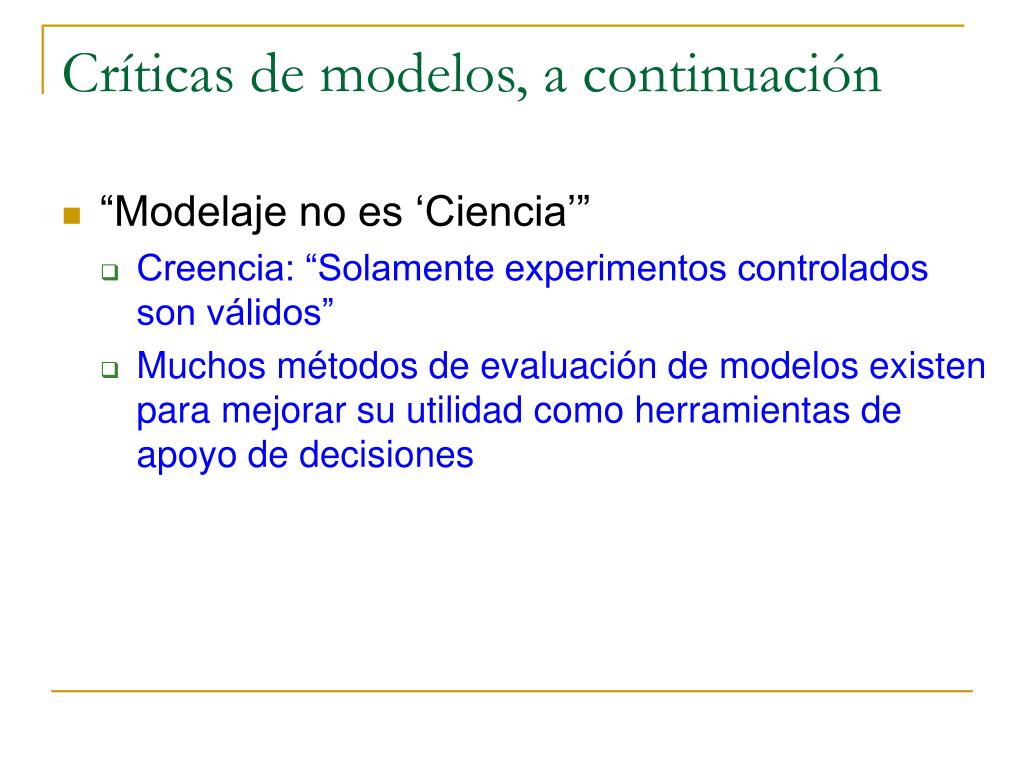 Críticas de modelos, a continuación

“Modelaje no es ‘Ciencia’”

Creencia: “Solamente experimentos controlados son válidos”

Muchos métodos de evaluación de modelos existen para mejorar su utilidad como herramientas de apoyo de decisiones